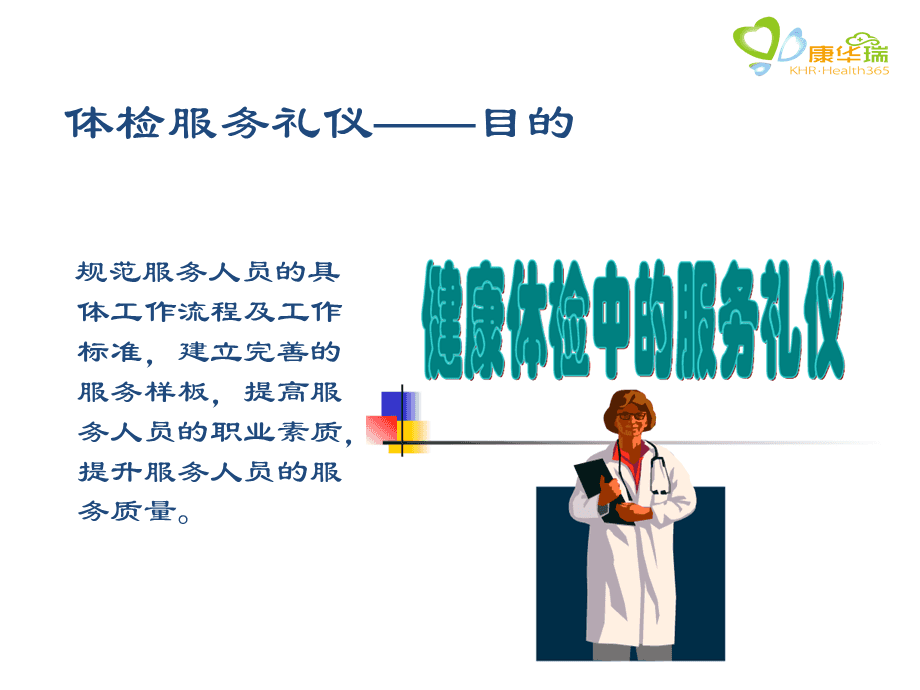 康华瑞
KHR·Health365

体检服务礼仪——目的

规范服务人员的具体工作流程及工作标准，建立完善的服务样板，提高服务人员的职业素质，提升服务人员的服务质量。

健康体检中的服务礼仪